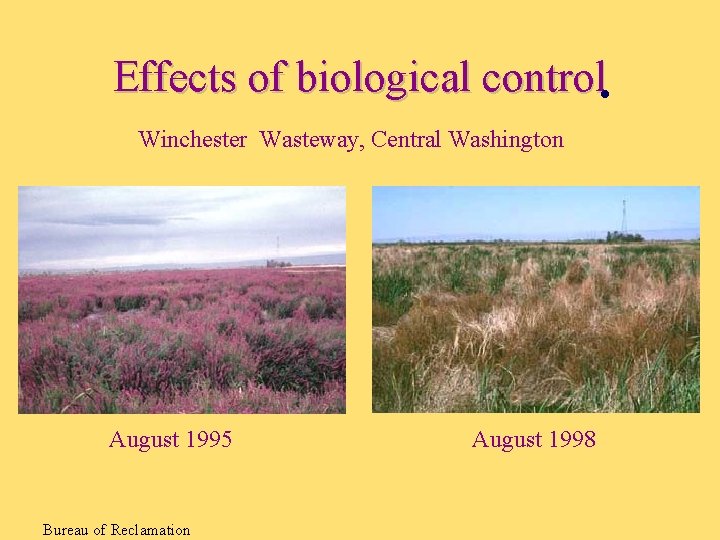 Effects of biological control

Winchester Wasteway, Central Washington

August 1995

August 1998

Bureau of Reclamation